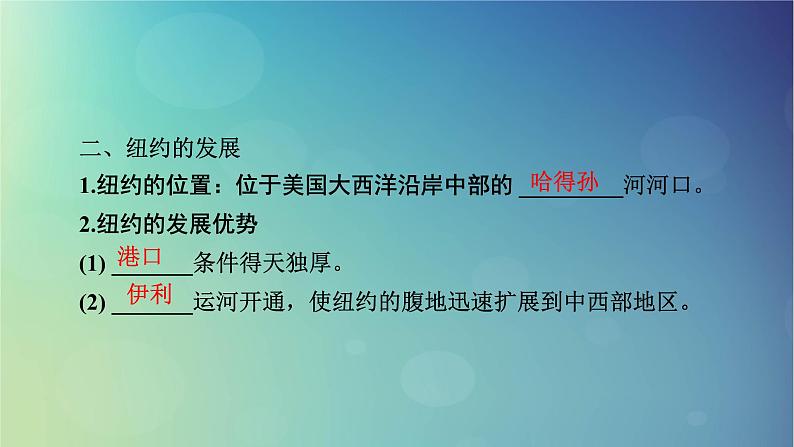 二、纽约的发展

1.纽约的位置：位于美国大西洋沿岸中部的 哈得孙 河河口。

2.纽约的发展优势

(1) 港口 条件得天独厚。

(2) 伊利 运河开通，使纽约的腹地迅速扩展到中西部地区。